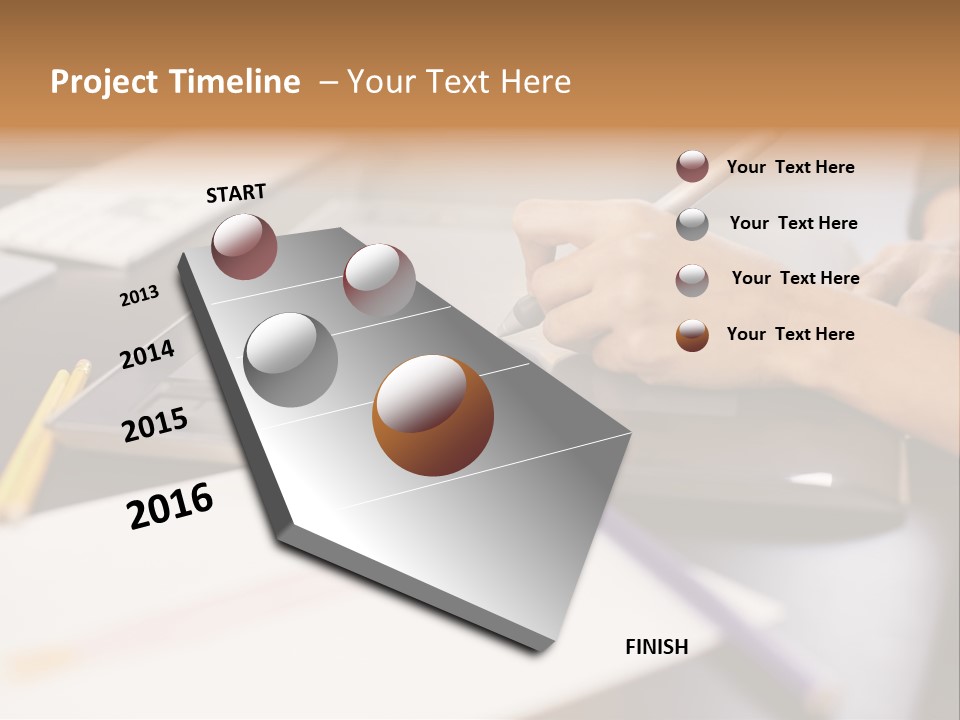 Project Timeline – Your Text Here

START

2013

2014

2015

2016

FINISH

Your Text Here

Your Text Here

Your Text Here

Your Text Here